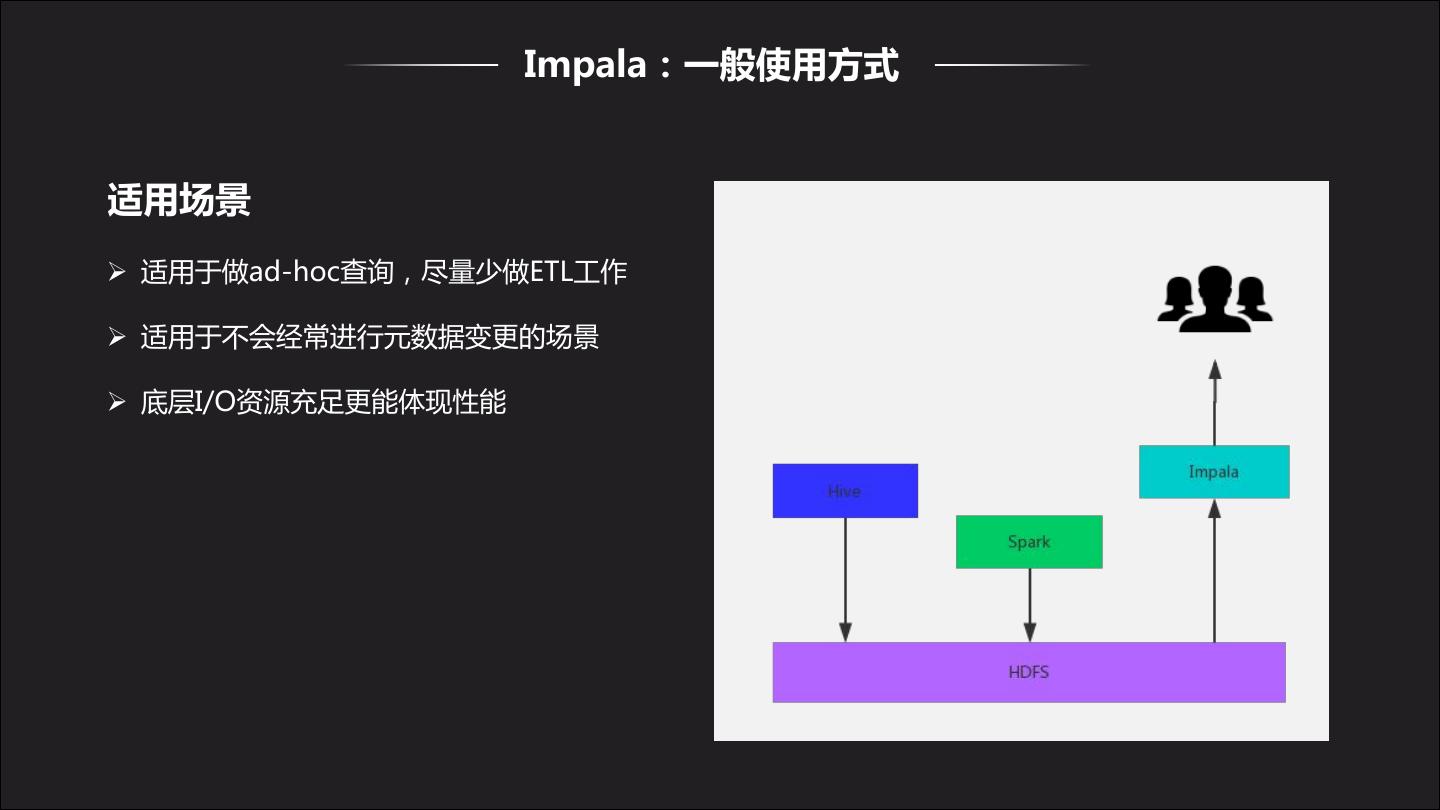 Impala：一般使用方式

适用场景

➢ 适用于做ad-hoc查询，尽量少做ETL工作

➢ 适用于不会经常进行元数据变更的场景

➢ 底层I/O资源充足更能体现性能

Hive

Spark

Impala

HDFS